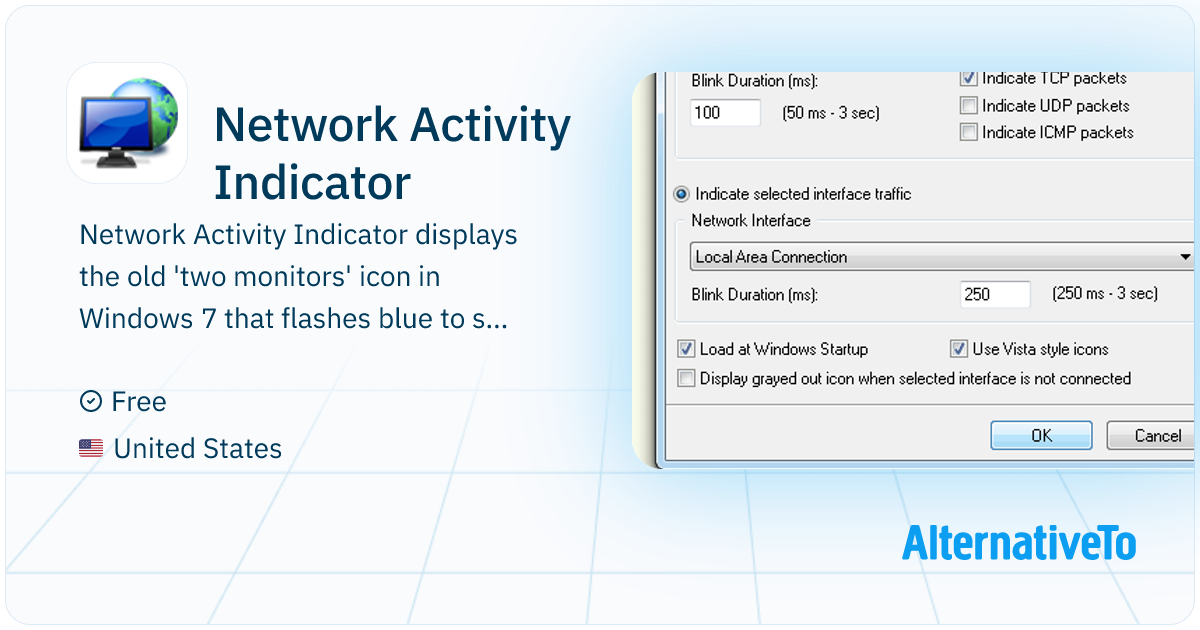 Network Activity Indicator

Network Activity Indicator displays the old 'two monitors' icon in Windows 7 that flashes blue to s...

Free

United States

Blink Duration (ms):
100
(50 ms - 3 sec)
Indicate TCP packets
Indicate UDP packets
Indicate ICMP packets

Indicate selected interface traffic
Network Interface
Local Area Connection
Blink Duration (ms):
250
(250 ms - 3 sec)

Load at Windows Startup
Use Vista style icons
Display grayed out icon when selected interface is not connected

OK
Cancel

AlternativeTo